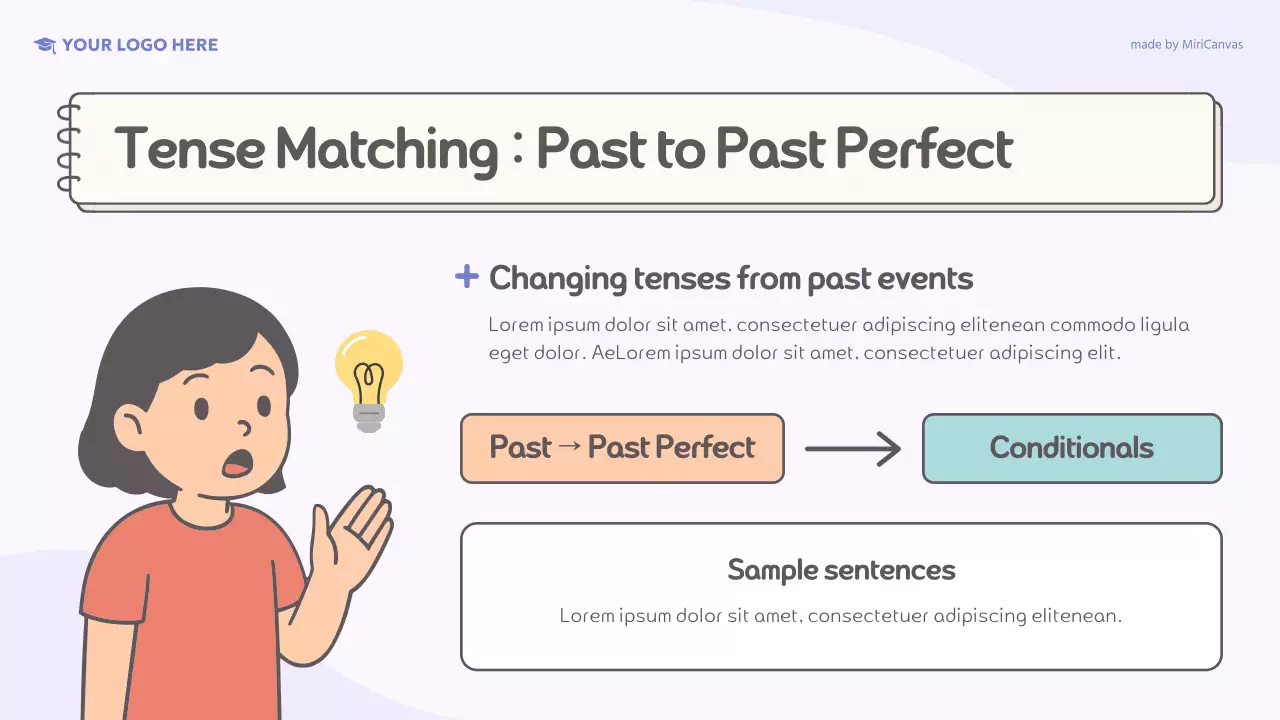 YOUR LOGO HERE

made by MiriCanvas

Tense Matching : Past to Past Perfect

+ Changing tenses from past events

Lorem ipsum dolor sit amet, consectetuer adipiscing elitenean commodo ligula eget dolor. AeLorem ipsum dolor sit amet, consectetuer adipiscing elit.

Past → Past Perfect

Conditionals

Sample sentences

Lorem ipsum dolor sit amet, consectetuer adipiscing elitenean.